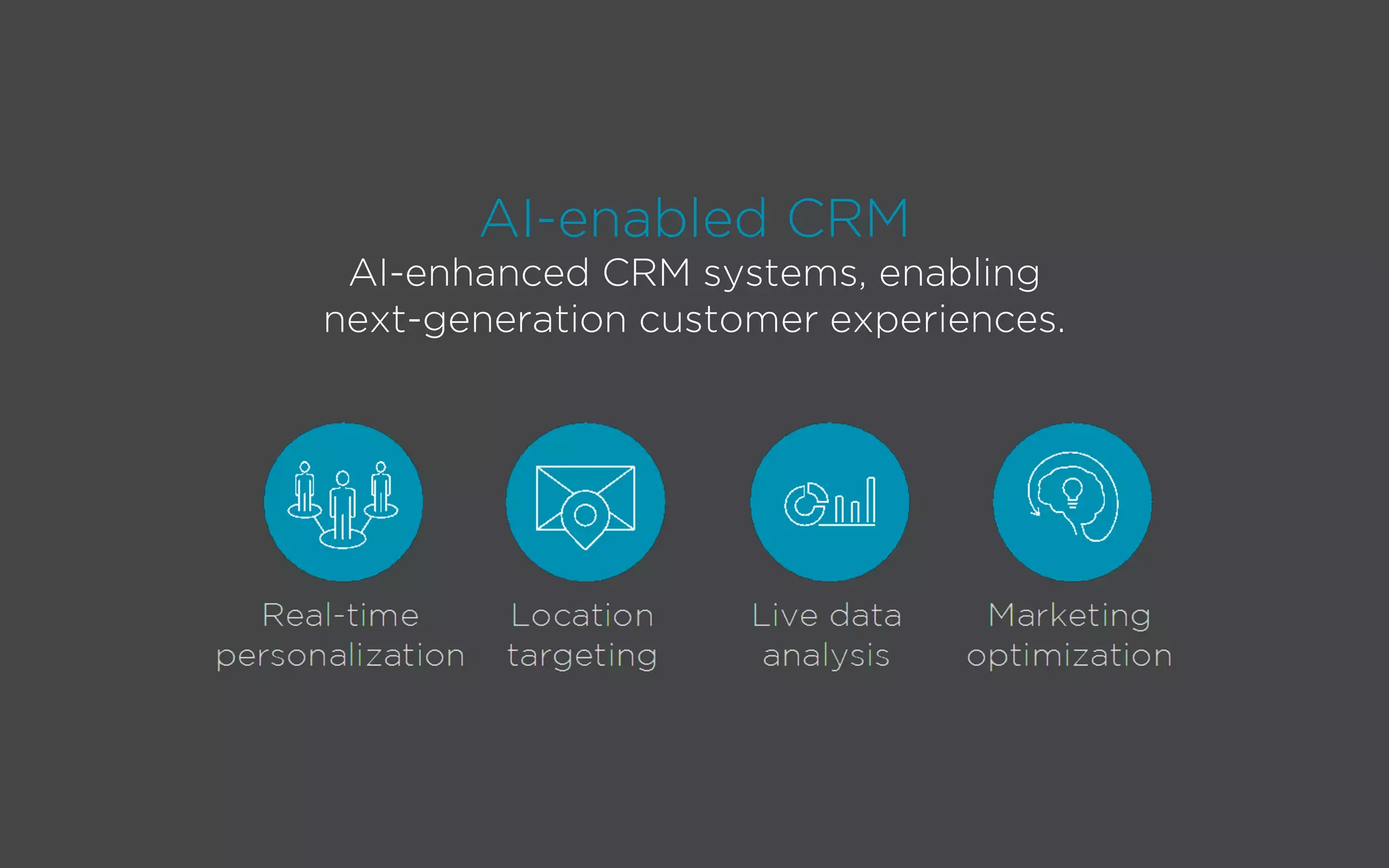 AI-enabled CRM

AI-enhanced CRM systems, enabling next-generation customer experiences.

Real-time personalization

Location targeting

Live data analysis

Marketing optimization